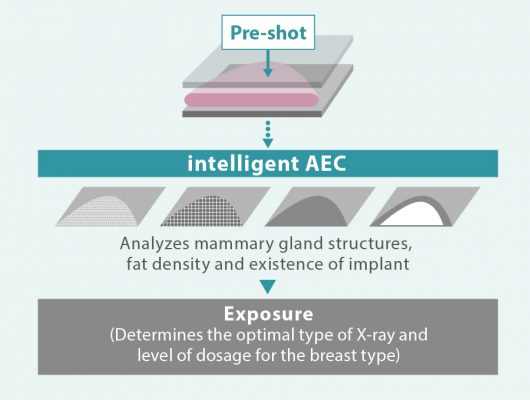 Pre-shot

intelligent AEC

Analyzes mammary gland structures, fat density and existence of implant

Exposure
(Determines the optimal type of X-ray and level of dosage for the breast type)